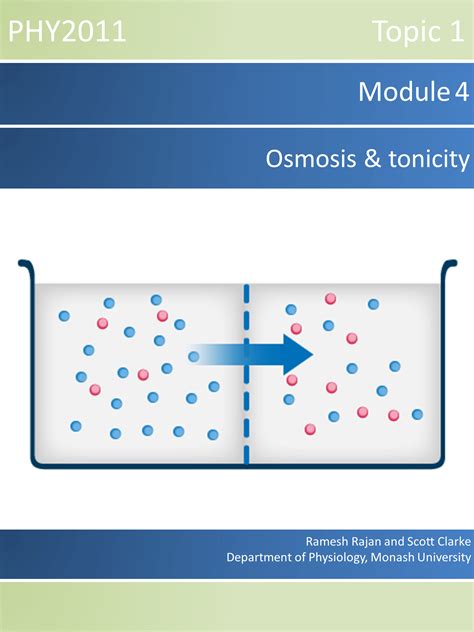 PHY2011

Topic 1

Module 4

Osmosis & tonicity

Ramesh Rajan and Scott Clarke
Department of Physiology, Monash University